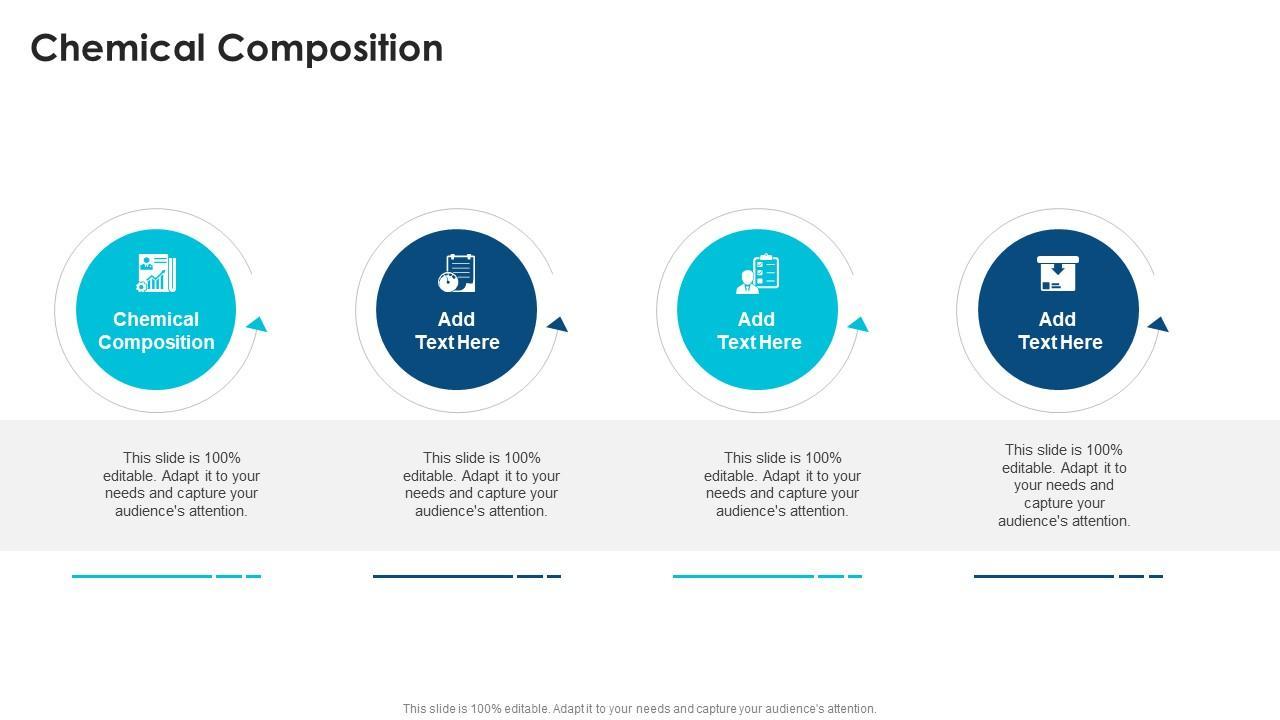 Chemical Composition

Chemical Composition

Add Text Here

Add Text Here

Add Text Here

This slide is 100% editable. Adapt it to your needs and capture your audience's attention.

This slide is 100% editable. Adapt it to your needs and capture your audience's attention.

This slide is 100% editable. Adapt it to your needs and capture your audience's attention.

This slide is 100% editable. Adapt it to your needs and capture your audience's attention.

This slide is 100% editable. Adapt it to your needs and capture your audience's attention.